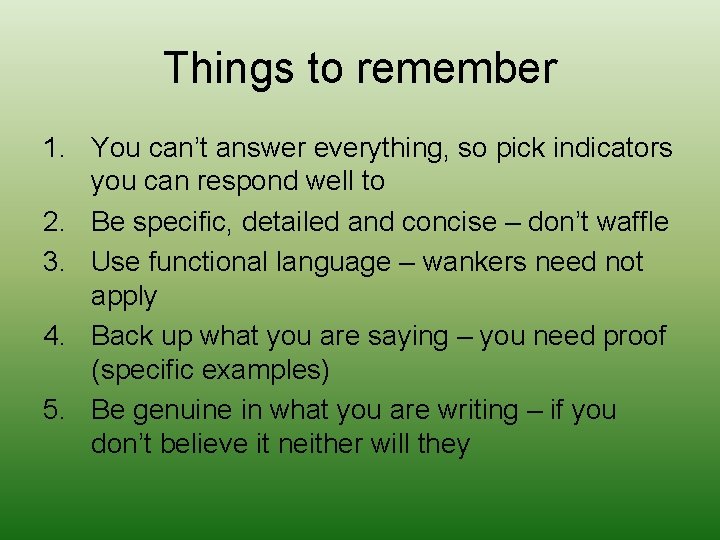 Things to remember

1. You can’t answer everything, so pick indicators you can respond well to
2. Be specific, detailed and concise – don’t waffle
3. Use functional language – wankers need not apply
4. Back up what you are saying – you need proof (specific examples)
5. Be genuine in what you are writing – if you don’t believe it neither will they